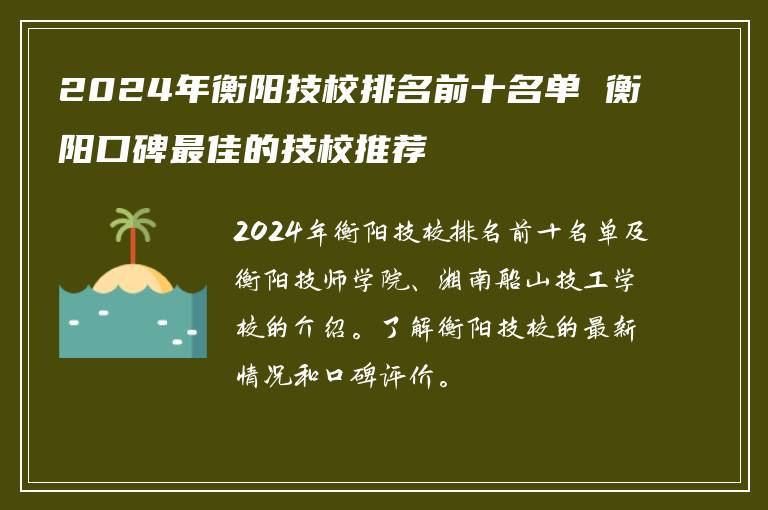 2024年衡阳技校排名前十名单 衡阳口碑最佳的技校推荐

2024年衡阳技校排名前十名单及衡阳技师学院、湘南船山技工学校的介绍。了解衡阳技校的最新情况和口碑评价。